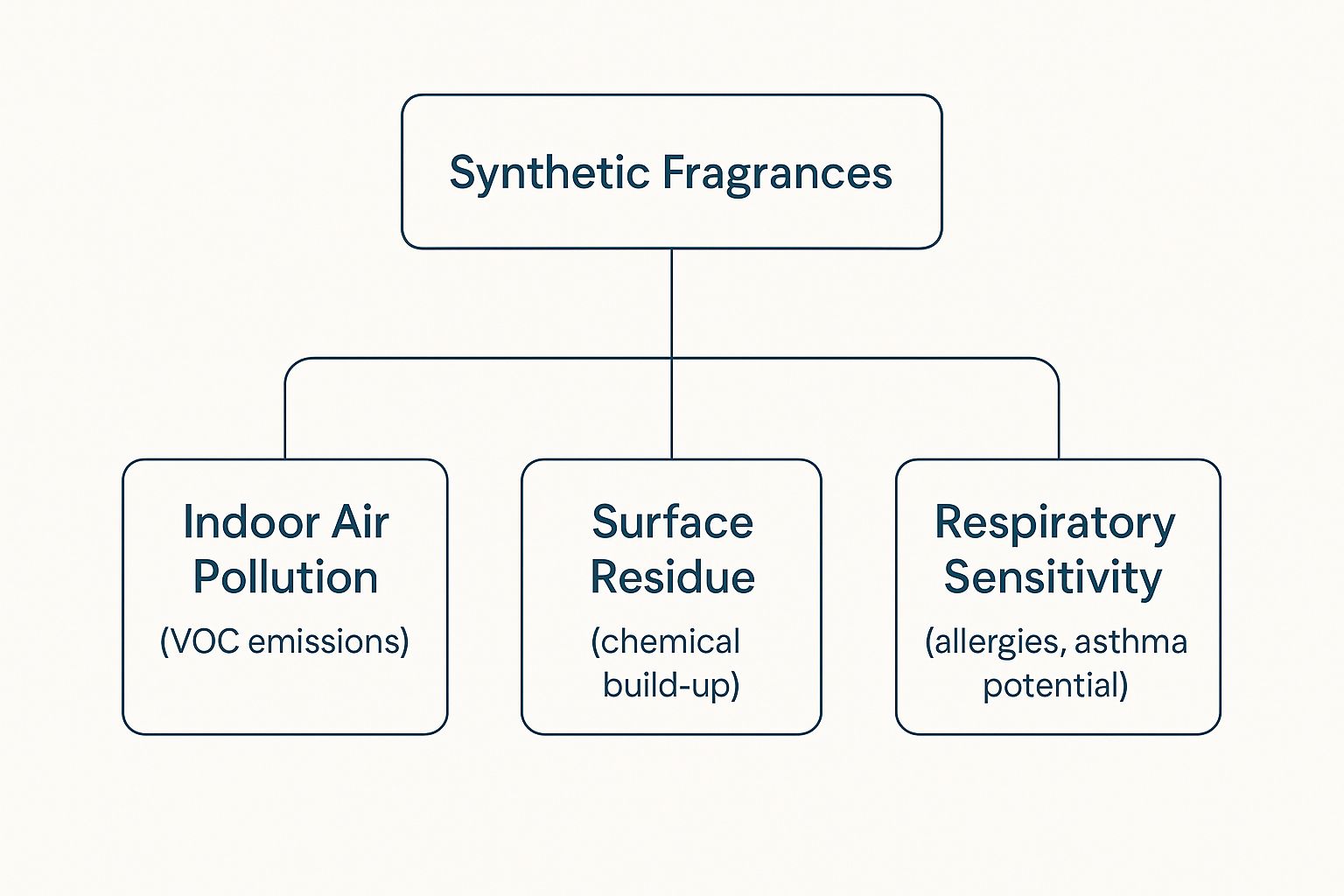 Synthetic Fragrances

Indoor Air Pollution

(VOC emissions)

Surface Residue

(chemical build-up)

Respiratory Sensitivity

(allergies, asthma potential)